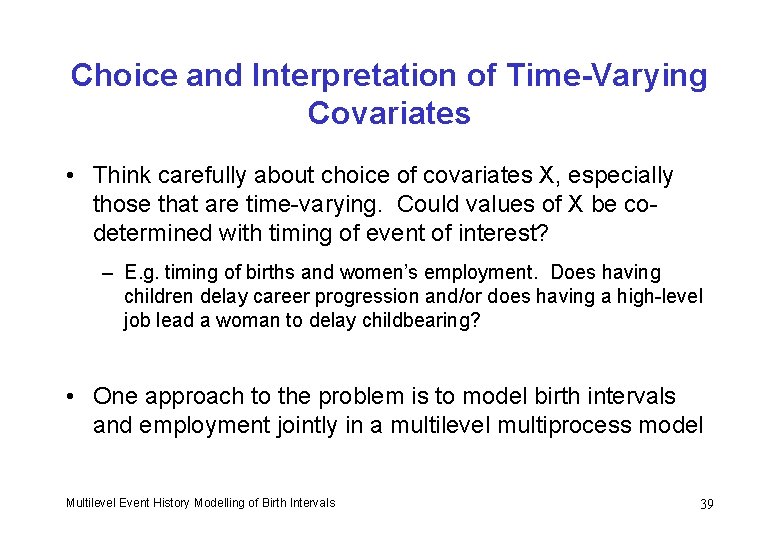 Choice and Interpretation of Time-Varying Covariates

• Think carefully about choice of covariates X, especially those that are time-varying. Could values of X be co-determined with timing of event of interest?

– E.g. timing of births and women's employment. Does having children delay career progression and/or does having a high-level job lead a woman to delay childbearing?

• One approach to the problem is to model birth intervals and employment jointly in a multilevel multiprocess model

Multilevel Event History Modelling of Birth Intervals

39